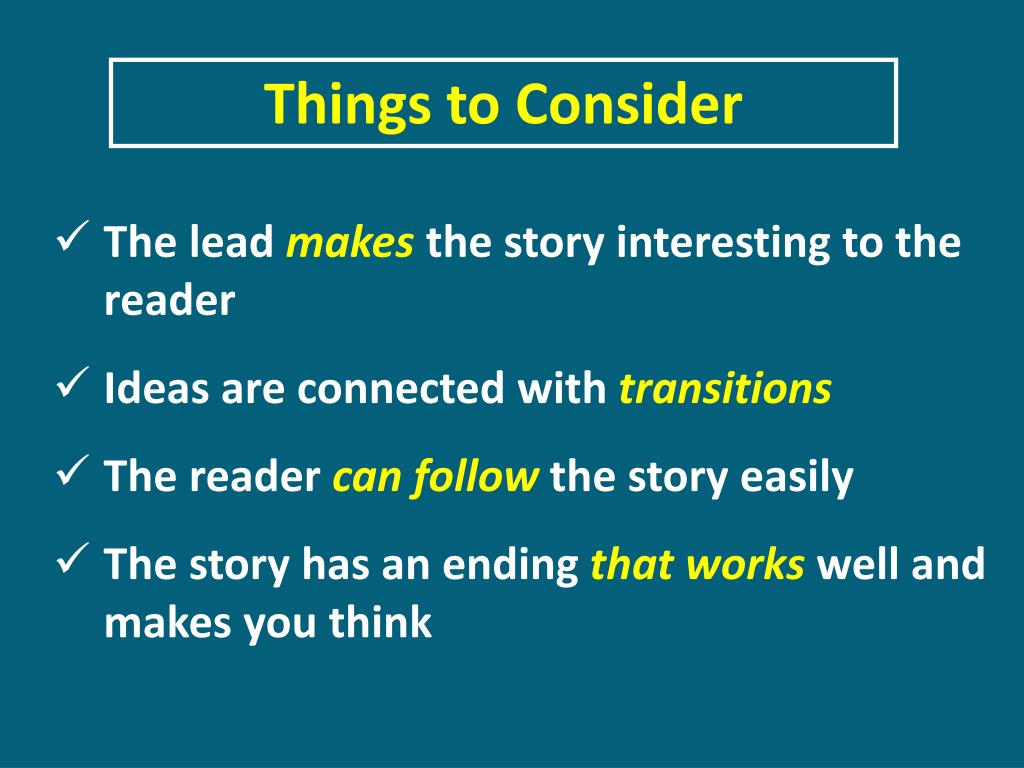 Things to Consider

✓ The lead makes the story interesting to the reader

✓ Ideas are connected with transitions

✓ The reader can follow the story easily

✓ The story has an ending that works well and makes you think